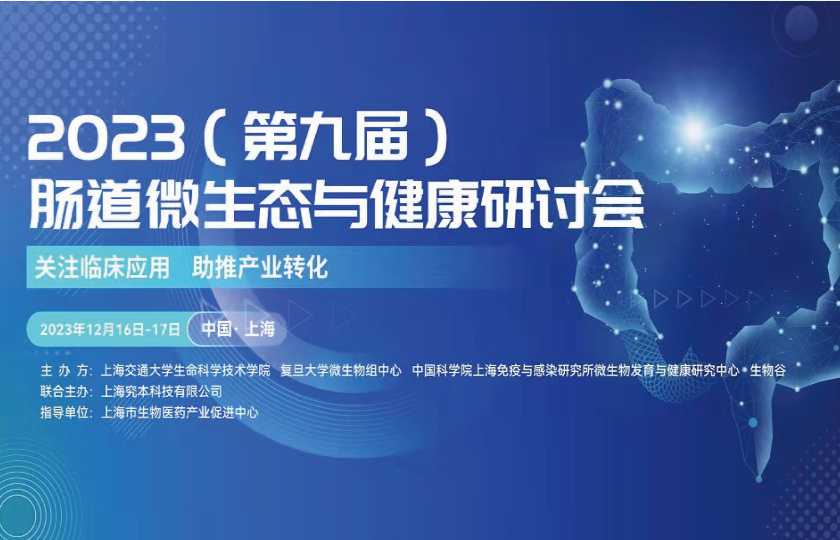 2023（第九届）
肠道微生态与健康研讨会

关注临床应用　助推产业转化

2023年12月16日-17日　中国·上海

主 办 方：上海交通大学生命科学技术学院　复旦大学微生物组中心　中国科学院上海免疫与感染研究所微生物发育与健康研究中心　生物谷
联合主办：上海究本科技有限公司
指导单位：上海市生物医药产业促进中心